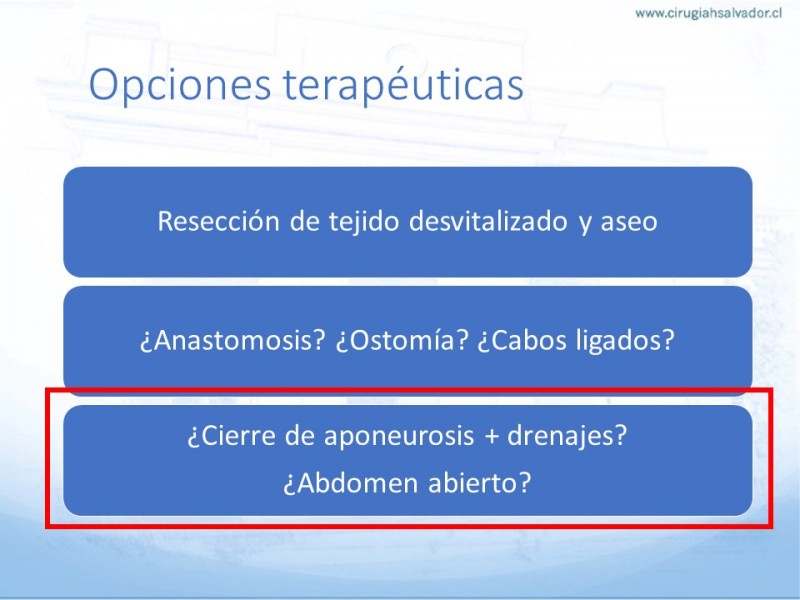 www.cirugiahsalvador.cl

Opciones terapéuticas

Resección de tejido desvitalizado y aseo

¿Anastomosis? ¿Ostomía? ¿Cabos ligados?

¿Cierre de aponeurosis + drenajes?
¿Abdomen abierto?